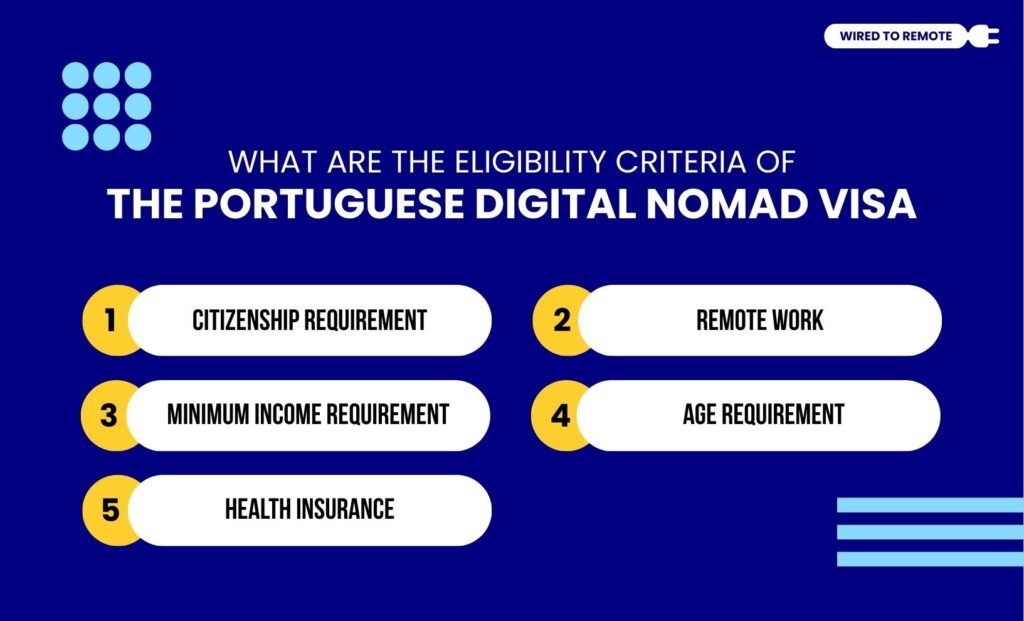 WIRED TO REMOTE

WHAT ARE THE ELIGIBILITY CRITERIA OF
THE PORTUGUESE DIGITAL NOMAD VISA

1 CITIZENSHIP REQUIREMENT

2 REMOTE WORK

3 MINIMUM INCOME REQUIREMENT

4 AGE REQUIREMENT

5 HEALTH INSURANCE